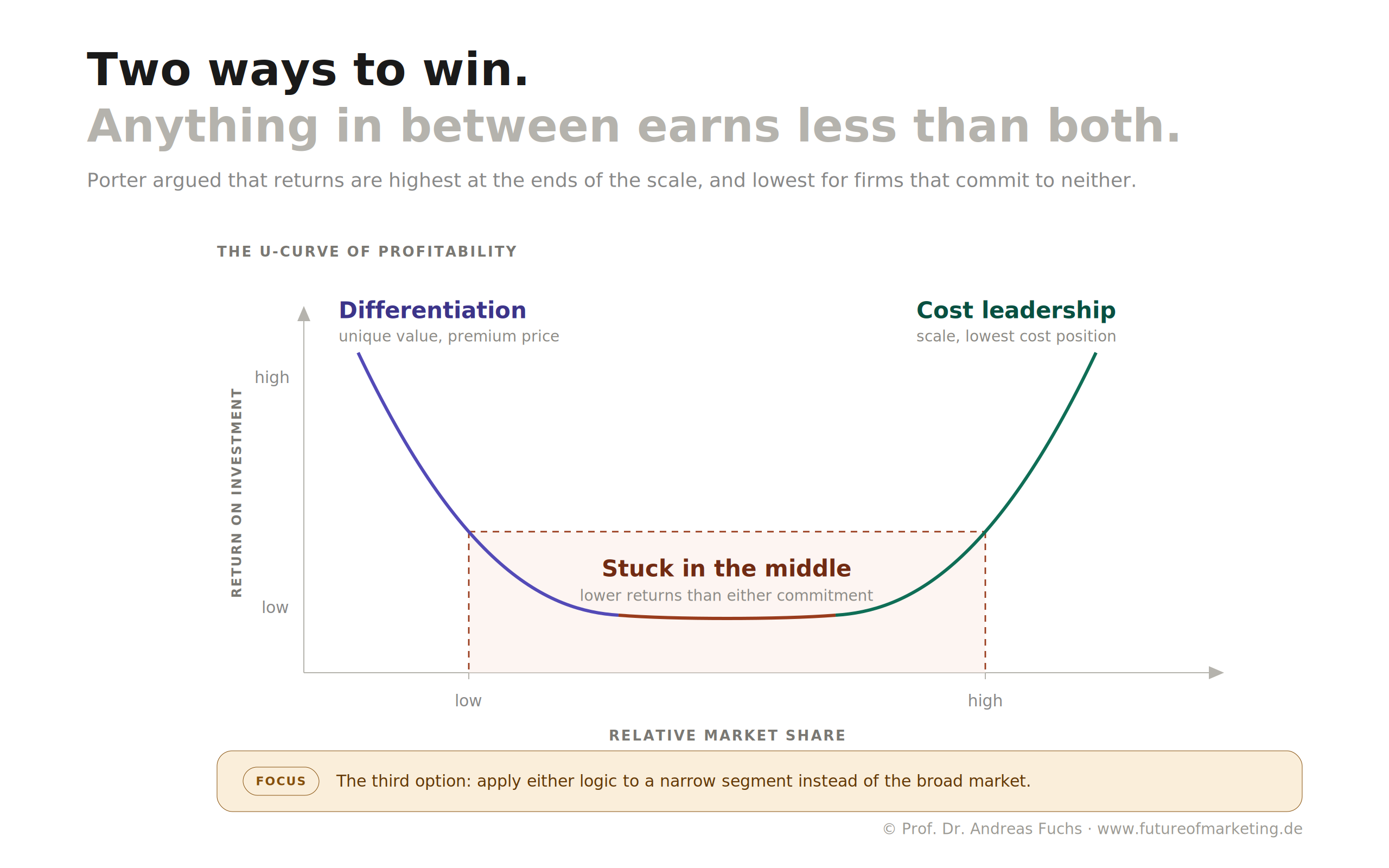 Two ways to win.
Anything in between earns less than both.

Porter argued that returns are highest at the ends of the scale, and lowest for firms that commit to neither.

THE U-CURVE OF PROFITABILITY

Differentiation
unique value, premium price

Cost leadership
scale, lowest cost position

RETURN ON INVESTMENT

high

low

Stuck in the middle
lower returns than either commitment

low

high

RELATIVE MARKET SHARE

FOCUS The third option: apply either logic to a narrow segment instead of the broad market.

© Prof. Dr. Andreas Fuchs · www.futureofmarketing.de